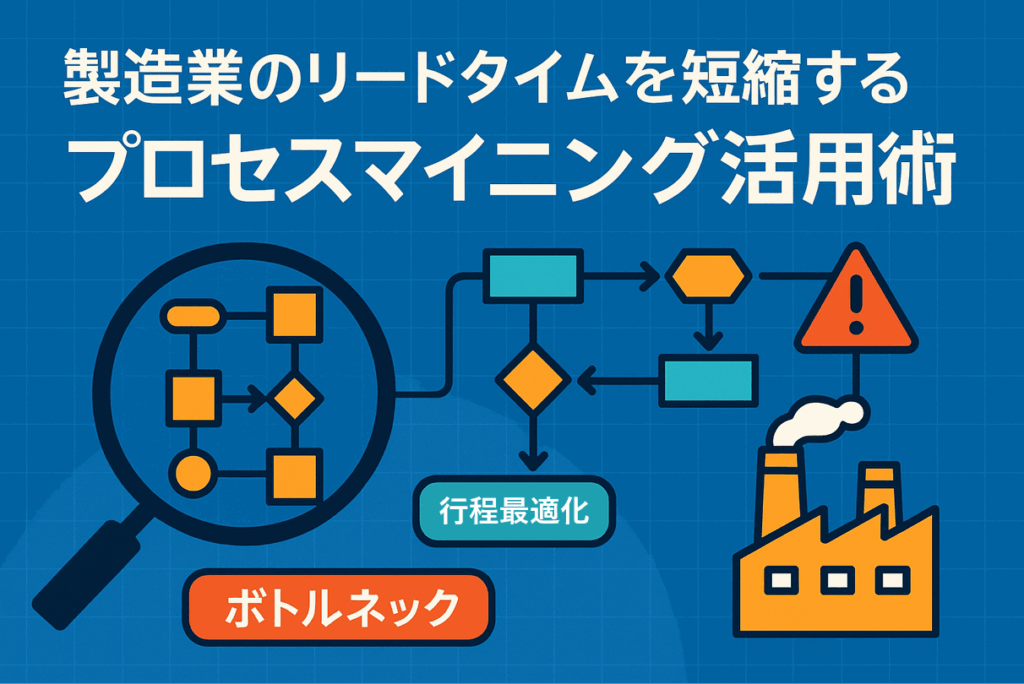 製造業のリードタイムを短縮する
プロセスマイニング活用術

行程最適化

ボトルネック